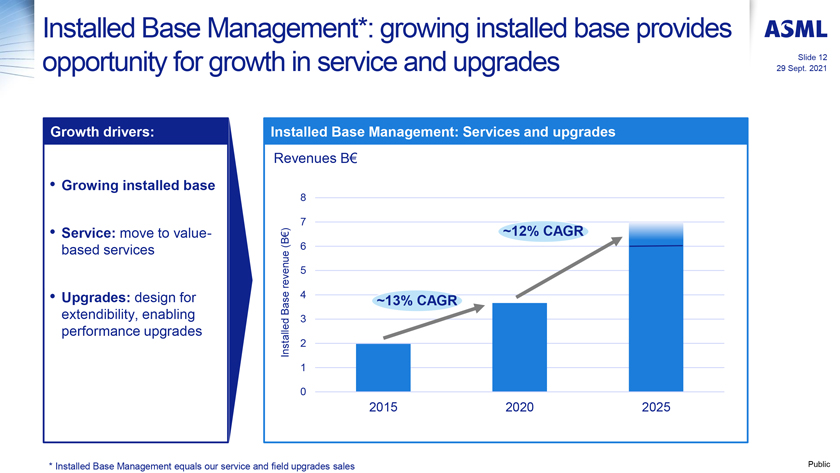 Installed Base Management*: growing installed base provides opportunity for growth in service and upgrades

ASML

Slide 12
29 Sept. 2021

Growth drivers:

• Growing installed base

• Service: move to value-based services

• Upgrades: design for extendibility, enabling performance upgrades

Installed Base Management: Services and upgrades

Revenues B€

Installed Base revenue (B€)

8
7
6
5
4
3
2
1
0

~13% CAGR

~12% CAGR

2015
2020
2025

* Installed Base Management equals our service and field upgrades sales

Public